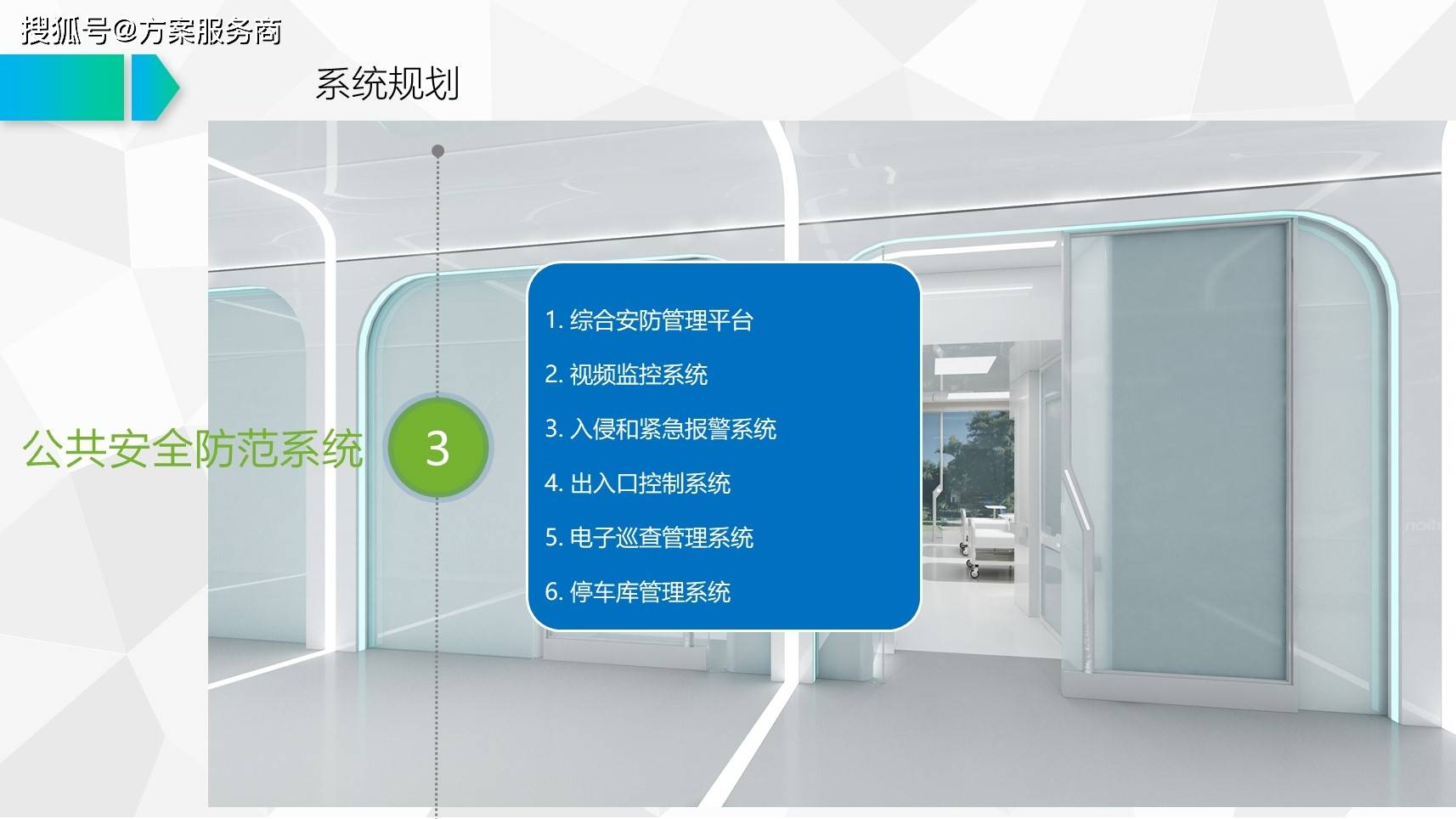 搜狐号@方案服务商

系统规划

公共安全防范系统

3

1. 综合安防管理平台

2. 视频监控系统

3. 入侵和紧急报警系统

4. 出入口控制系统

5. 电子巡查管理系统

6. 停车库管理系统